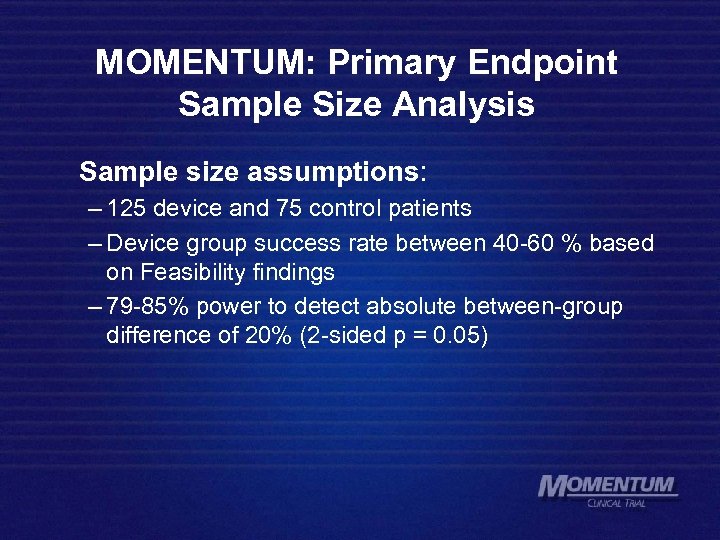 MOMENTUM: Primary Endpoint
Sample Size Analysis

Sample size assumptions:

– 125 device and 75 control patients

– Device group success rate between 40-60 % based on Feasibility findings

– 79-85% power to detect absolute between-group difference of 20% (2-sided p = 0.05)

MOMENTUM
CLINICAL TRIAL